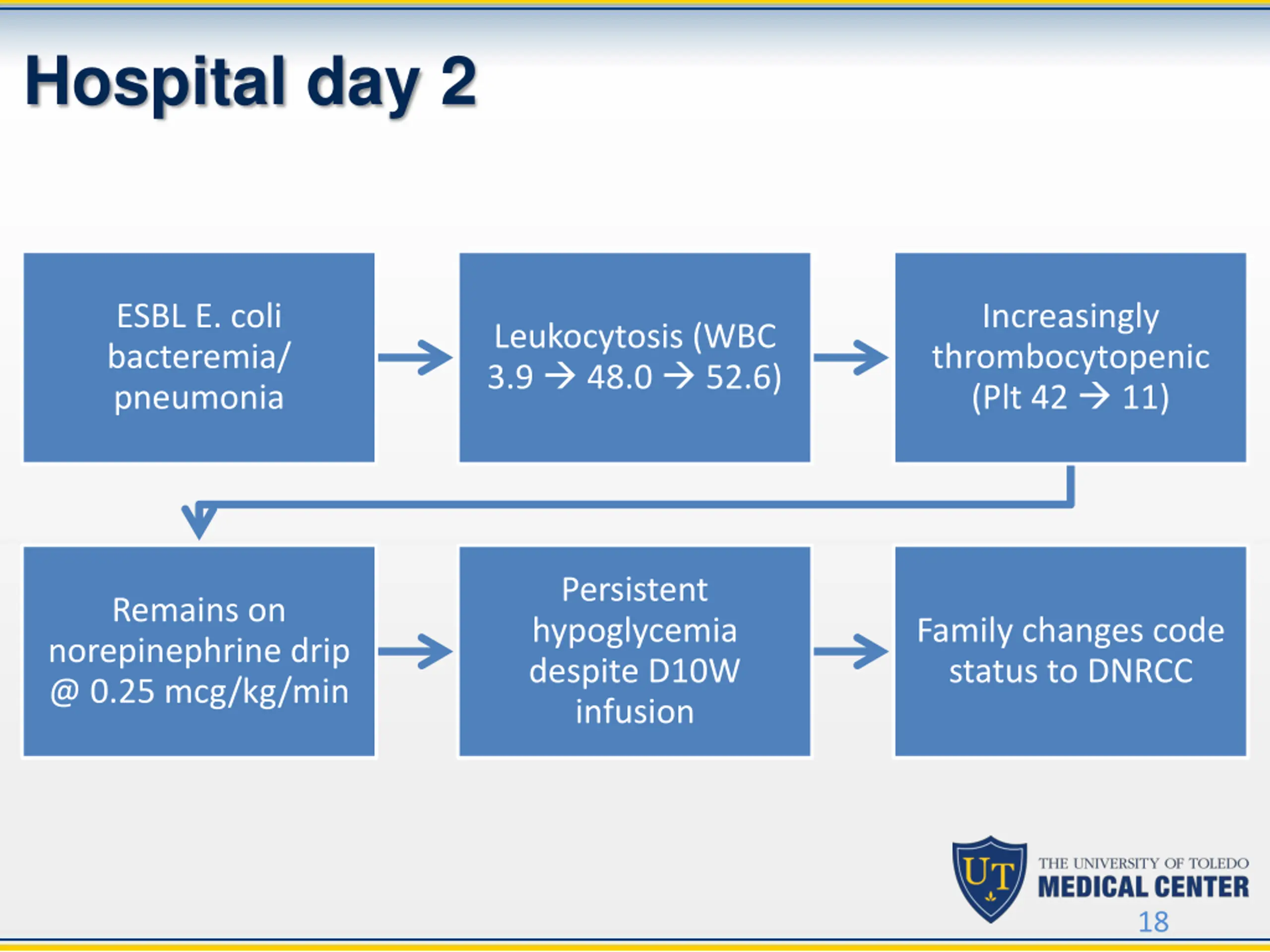 Hospital day 2

ESBL E. coli bacteremia/ pneumonia

Leukocytosis (WBC 3.9 → 48.0 → 52.6)

Increasingly thrombocytopenic (Plt 42 → 11)

Remains on norepinephrine drip @ 0.25 mcg/kg/min

Persistent hypoglycemia despite D10W infusion

Family changes code status to DNRCC

UT

THE UNIVERSITY OF TOLEDO
MEDICAL CENTER

18